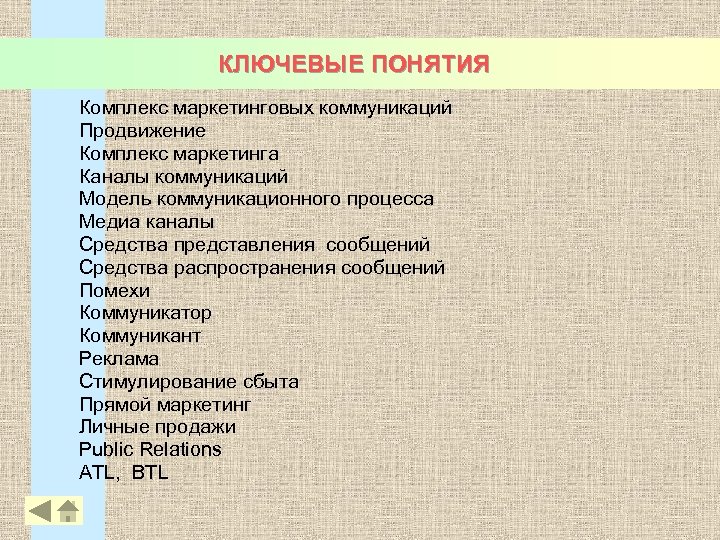 КЛЮЧЕВЫЕ ПОНЯТИЯ

Комплекс маркетинговых коммуникаций
Продвижение
Комплекс маркетинга
Каналы коммуникаций
Модель коммуникационного процесса
Медиа каналы
Средства представления сообщений
Средства распространения сообщений
Помехи
Коммуникатор
Коммуникант
Реклама
Стимулирование сбыта
Прямой маркетинг
Личные продажи
Public Relations
ATL, BTL